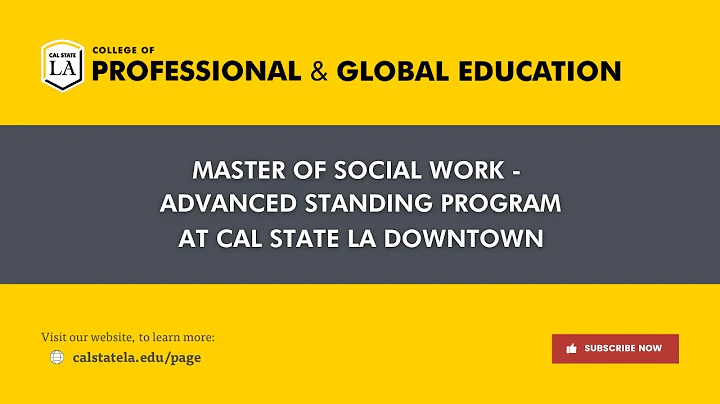 CAL STATE LA

COLLEGE OF
PROFESSIONAL & GLOBAL EDUCATION

MASTER OF SOCIAL WORK - ADVANCED STANDING PROGRAM AT CAL STATE LA DOWNTOWN

Visit our website, to learn more:
calstatela.edu/page

SUBSCRIBE NOW